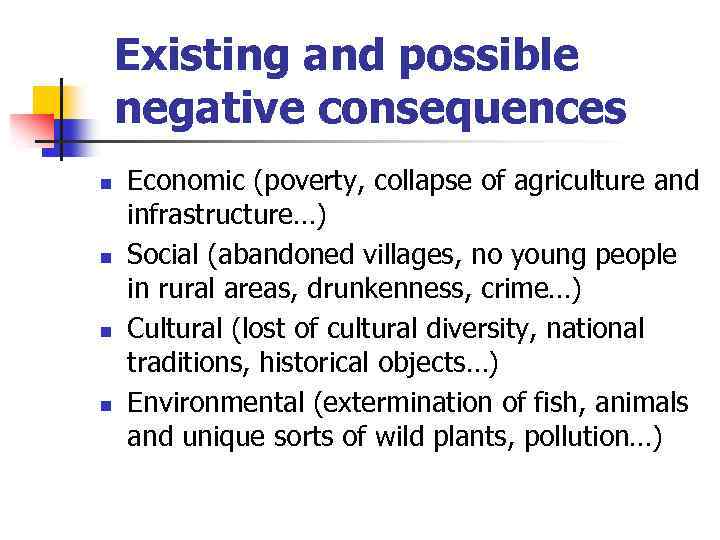 Existing and possible negative consequences

- Economic (poverty, collapse of agriculture and infrastructure…)
- Social (abandoned villages, no young people in rural areas, drunkenness, crime…)
- Cultural (lost of cultural diversity, national traditions, historical objects…)
- Environmental (extermination of fish, animals and unique sorts of wild plants, pollution…)